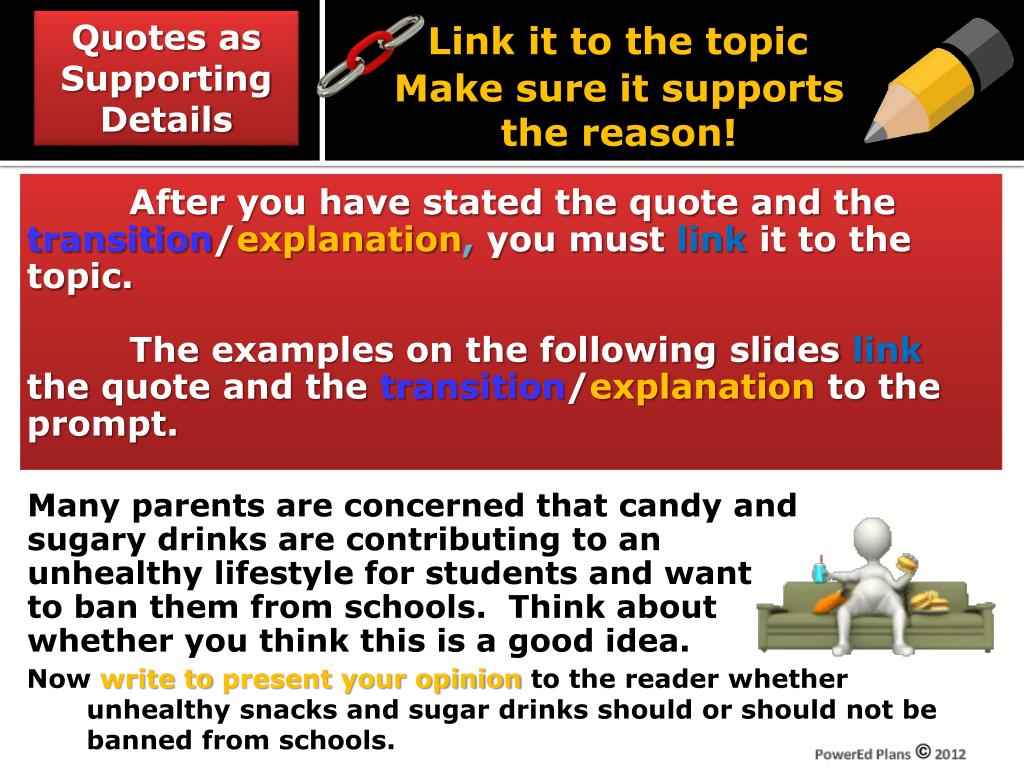 Quotes as Supporting Details

Link it to the topic
Make sure it supports the reason!

After you have stated the quote and the transition/explanation, you must link it to the topic.

The examples on the following slides link the quote and the transition/explanation to the prompt.

Many parents are concerned that candy and sugary drinks are contributing to an unhealthy lifestyle for students and want to ban them from schools. Think about whether you think this is a good idea.

Now write to present your opinion to the reader whether unhealthy snacks and sugar drinks should or should not be banned from schools.

PowerEd Plans © 2012